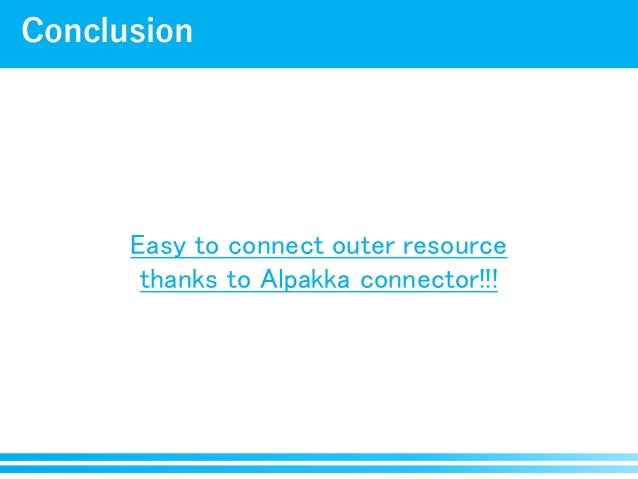 Conclusion

Easy to connect outer resource thanks to Alpakka connector!!!